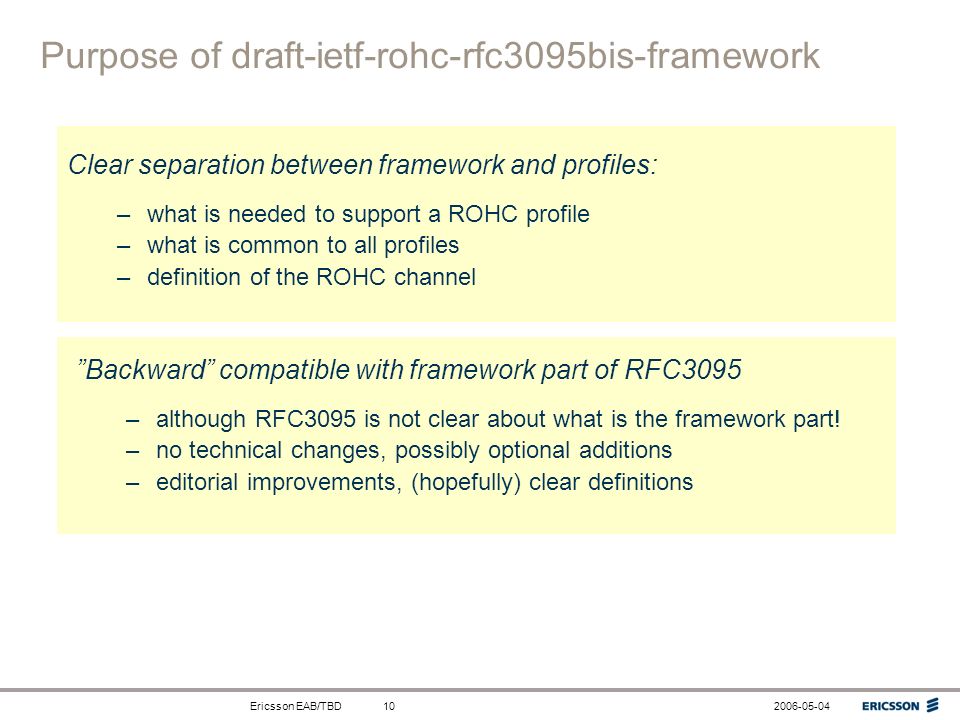 Purpose of draft-ietf-rohc-rfc3095bis-framework

Clear separation between framework and profiles:

– what is needed to support a ROHC profile
– what is common to all profiles
– definition of the ROHC channel

”Backward” compatible with framework part of RFC3095

– although RFC3095 is not clear about what is the framework part!
– no technical changes, possibly optional additions
– editorial improvements, (hopefully) clear definitions

Ericsson EAB/TBD 10 2006-05-04 ERICSSON